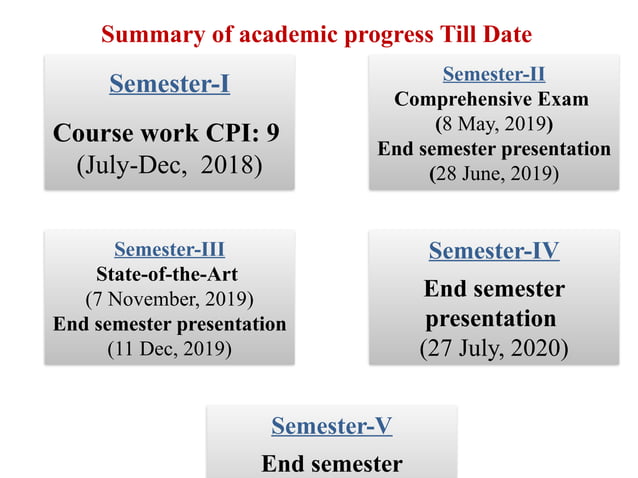 Summary of academic progress Till Date

Semester-I

Course work CPI: 9
(July-Dec, 2018)

Semester-II
Comprehensive Exam
(8 May, 2019)
End semester presentation
(28 June, 2019)

Semester-III
State-of-the-Art
(7 November, 2019)
End semester presentation
(11 Dec, 2019)

Semester-IV

End semester presentation
(27 July, 2020)

Semester-V

End semester